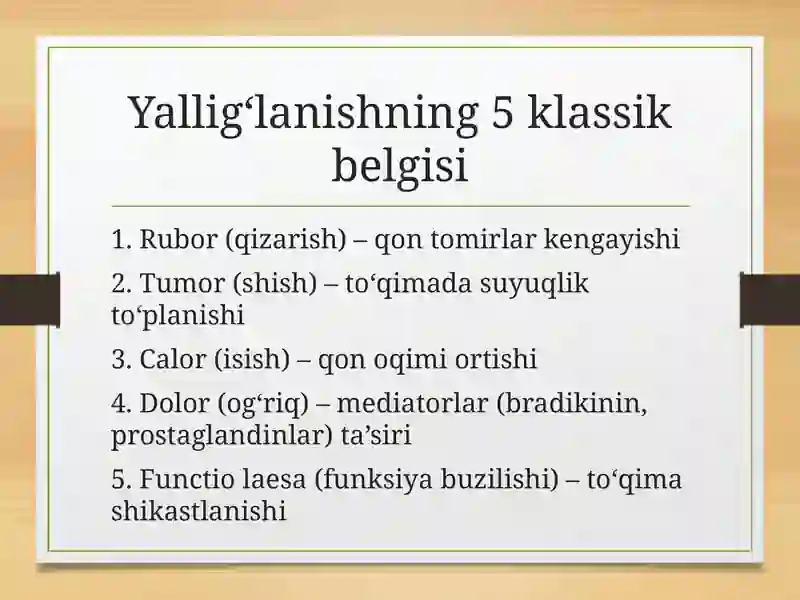 Yallig‘lanishning 5 klassik belgisi

1. Rubor (qizarish) – qon tomirlar kengayishi

2. Tumor (shish) – to‘qimada suyuqlik to‘planishi

3. Calor (isish) – qon oqimi ortishi

4. Dolor (og‘riq) – mediatorlar (bradikinin, prostaglandinlar) ta’siri

5. Functio laesa (funksiya buzilishi) – to‘qima shikastlanishi